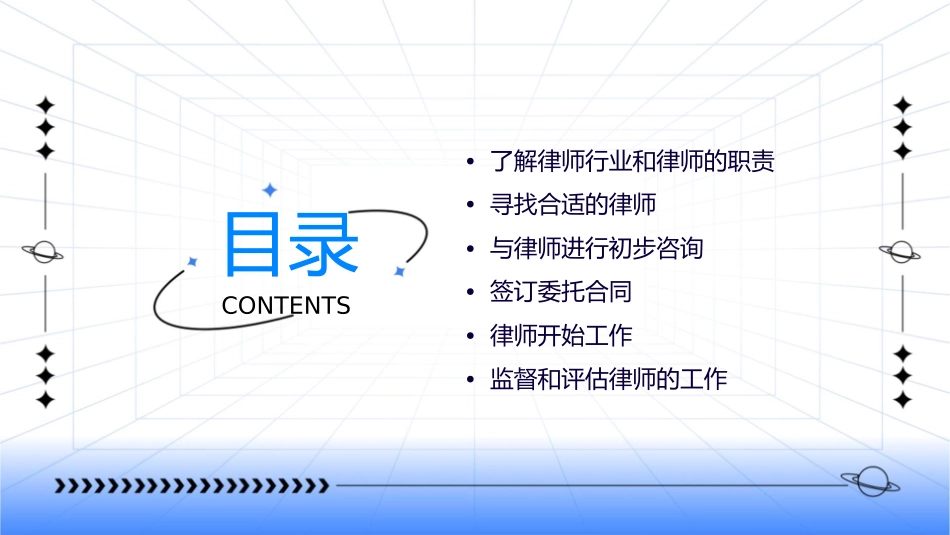 目录
CONTENTS

• 了解律师行业和律师的职责
• 寻找合适的律师
• 与律师进行初步咨询
• 签订委托合同
• 律师开始工作
• 监督和评估律师的工作